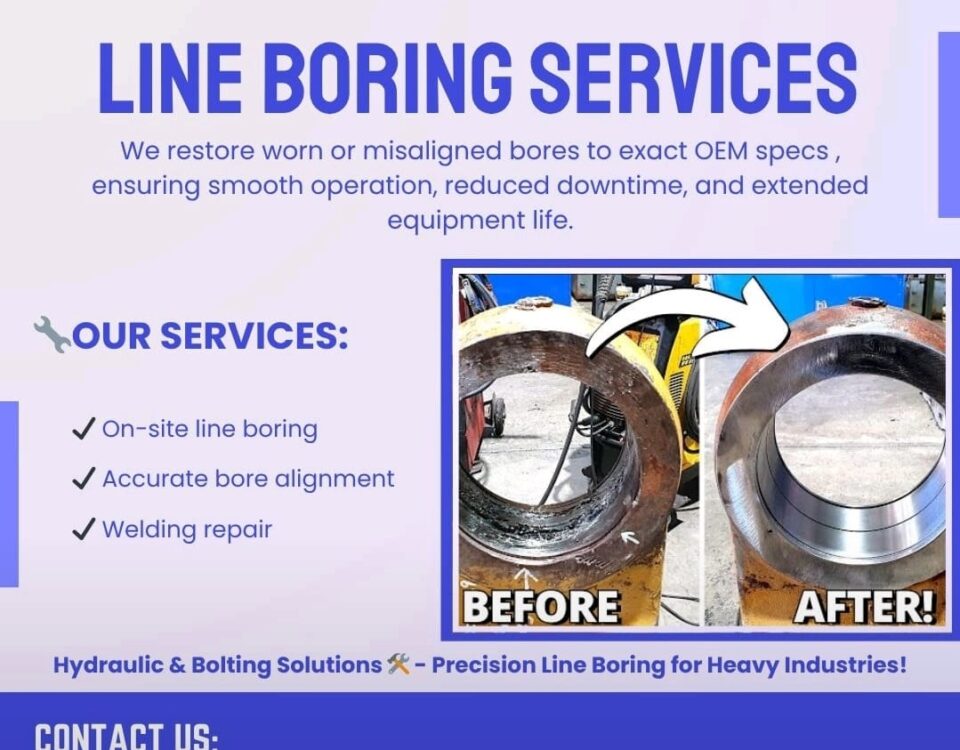 LINE BORING SERVICES

We restore worn or misaligned bores to exact OEM specs , ensuring smooth operation, reduced downtime, and extended equipment life.

🔧OUR SERVICES:

✓ On-site line boring

✓ Accurate bore alignment

✓ Welding repair

BEFORE

AFTER!

Hydraulic & Bolting Solutions 🛠 - Precision Line Boring for Heavy Industries!

CONTACT US: